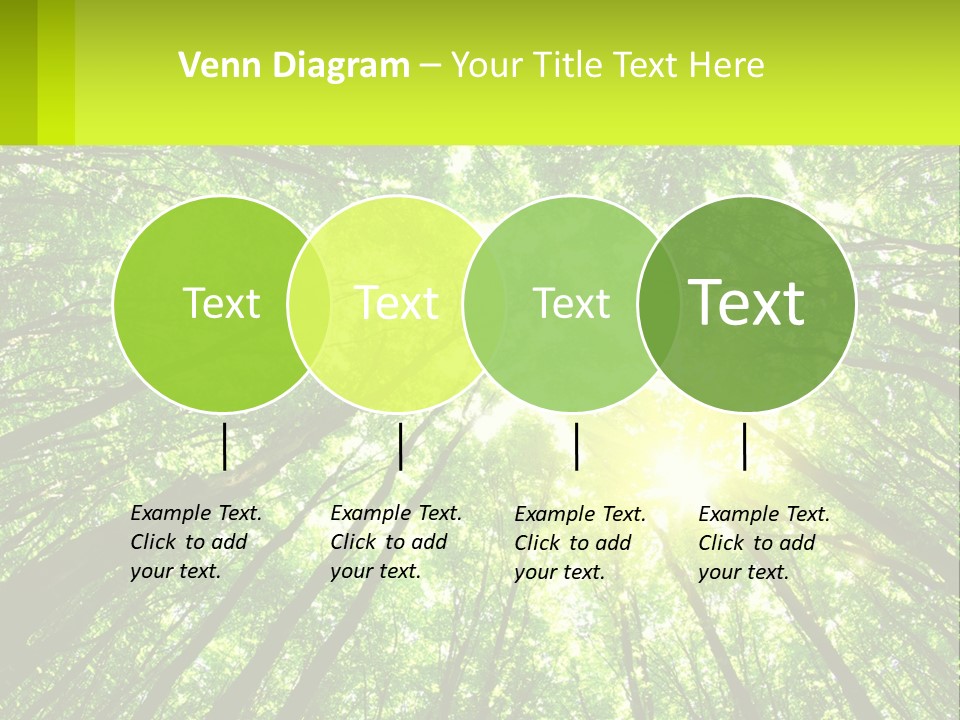 Venn Diagram – Your Title Text Here

Text

Text

Text

Text

Example Text. Click to add your text.

Example Text. Click to add your text.

Example Text. Click to add your text.

Example Text. Click to add your text.